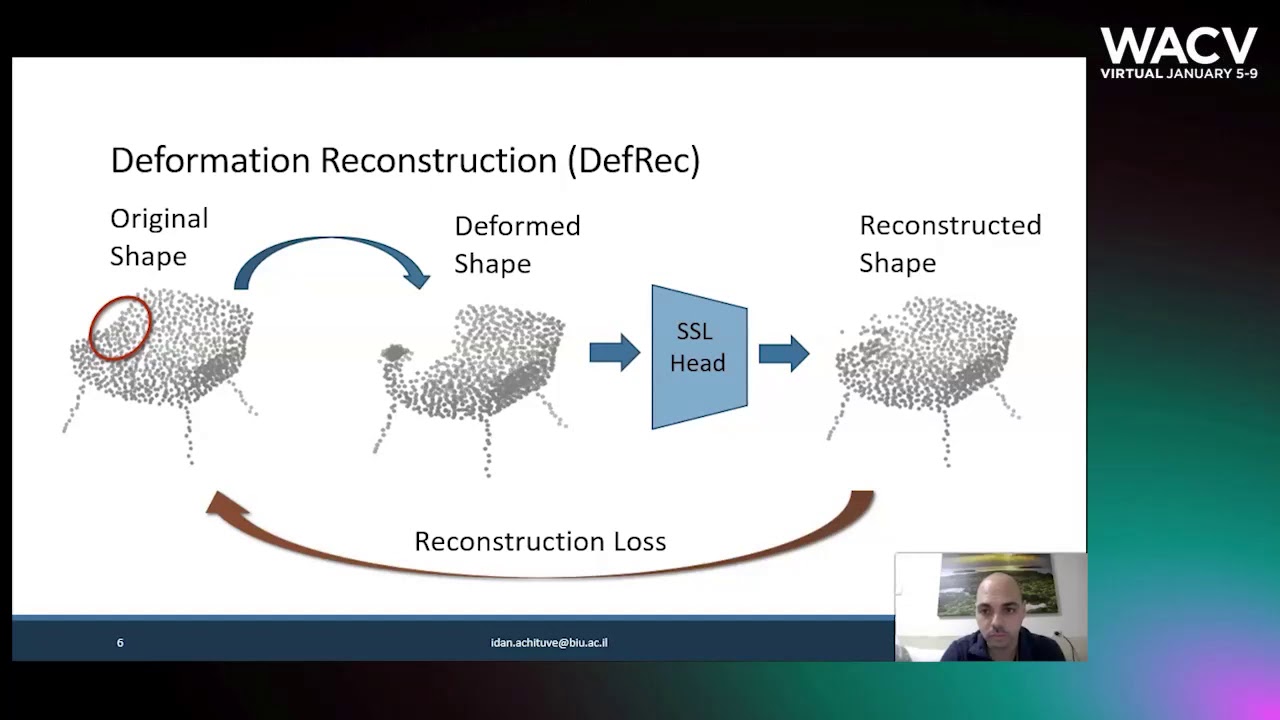 WACV
VIRTUAL JANUARY 5-9

Deformation Reconstruction (DefRec)

Original Shape

Deformed Shape

SSL Head

Reconstructed Shape

Reconstruction Loss

6

idan.achituve@biu.ac.il